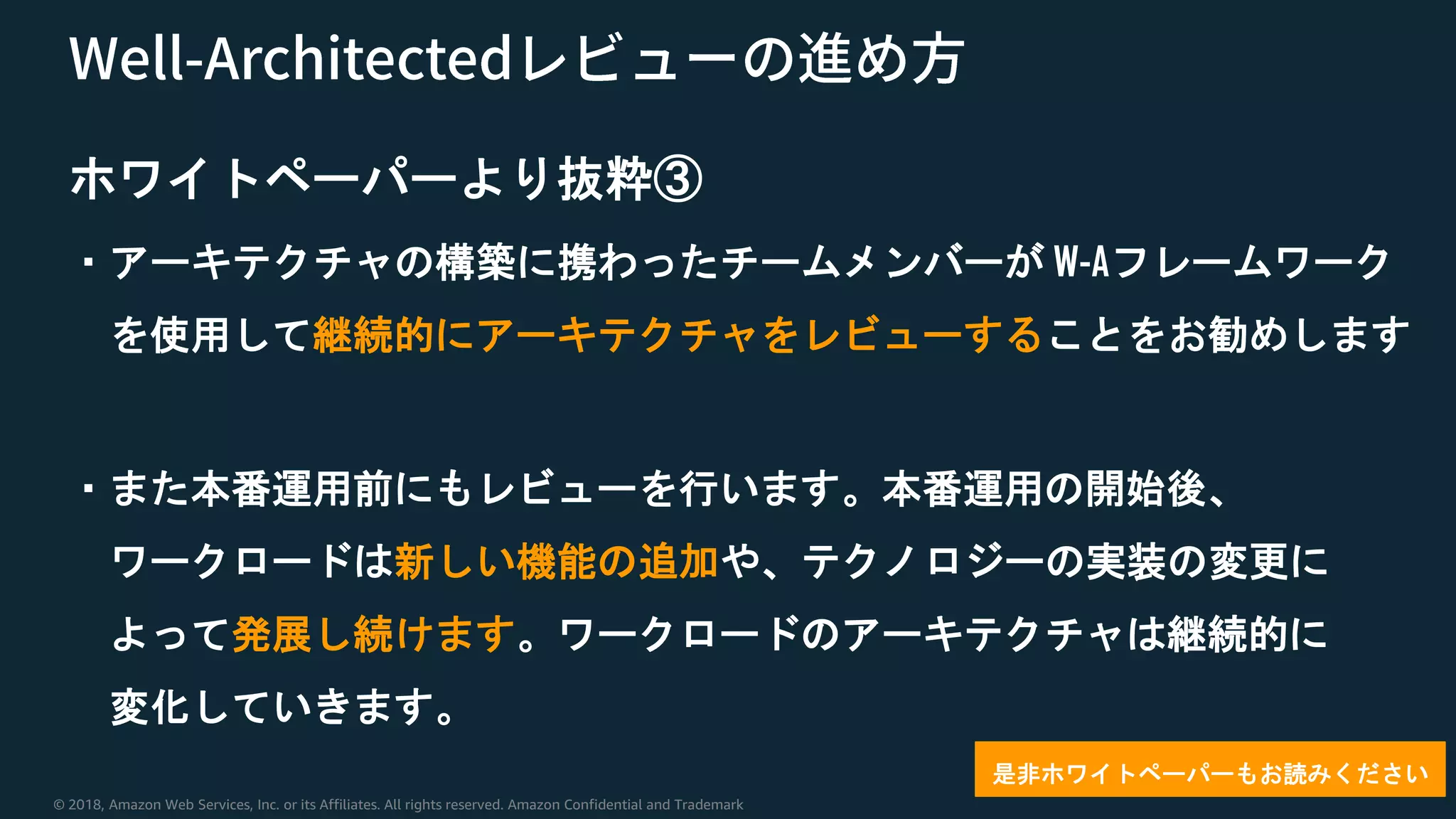 Well-Architectedレビューの進め方

ホワイトペーパーより抜粋③

・アーキテクチャの構築に携わったチームメンバーがW-Aフレームワークを使用して継続的にアーキテクチャをレビューすることをお勧めします

・また本番運用前にもレビューを行います。本番運用の開始後、ワークロードは新しい機能の追加や、テクノロジーの実装の変更によって発展し続けます。ワークロードのアーキテクチャは継続的に変化していきます。

是非ホワイトペーパーもお読みください

© 2018, Amazon Web Services, Inc. or its Affiliates. All rights reserved. Amazon Confidential and Trademark